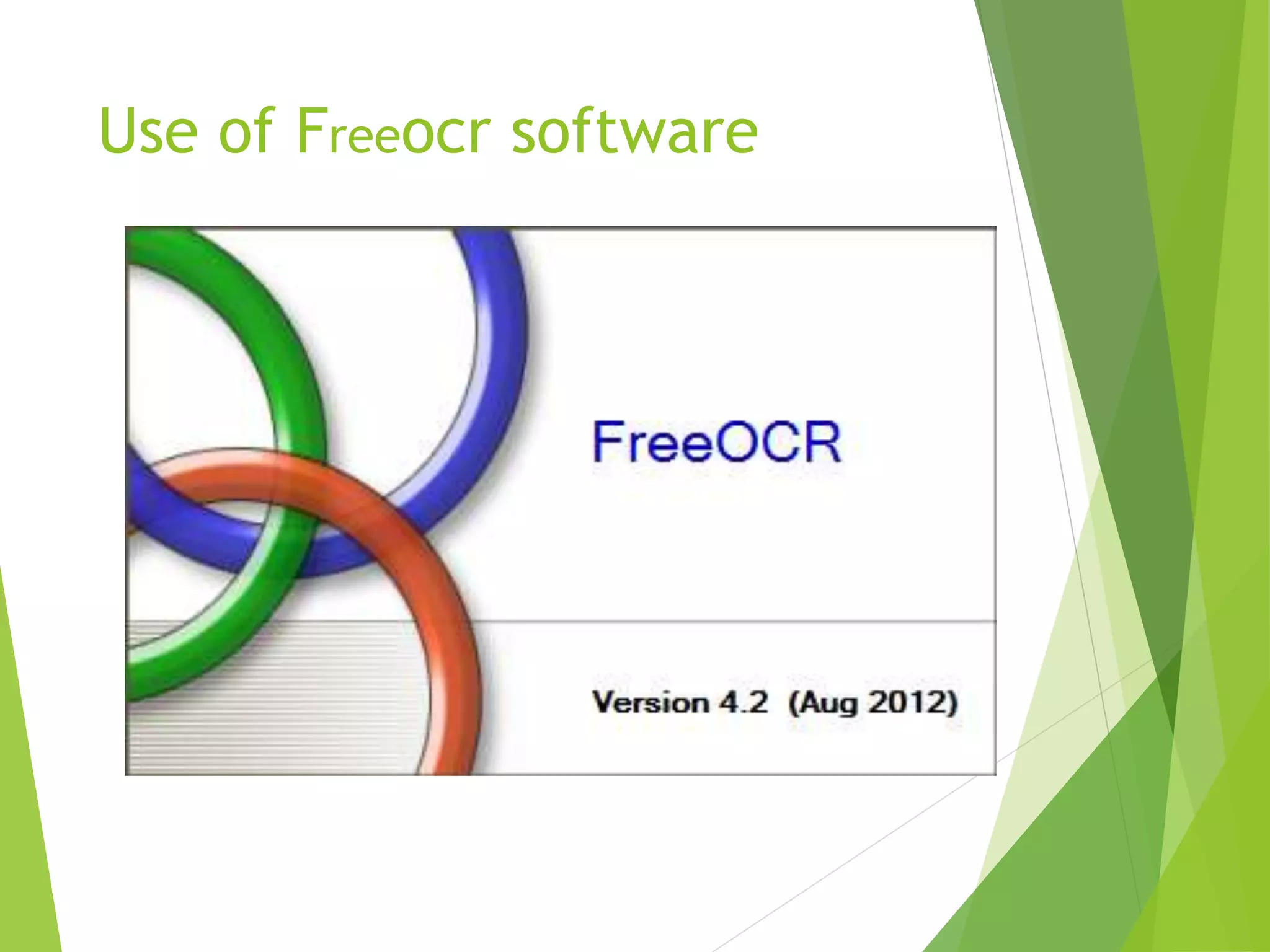 Use of Freeocr software

FreeOCR

Version 4.2 (Aug 2012)